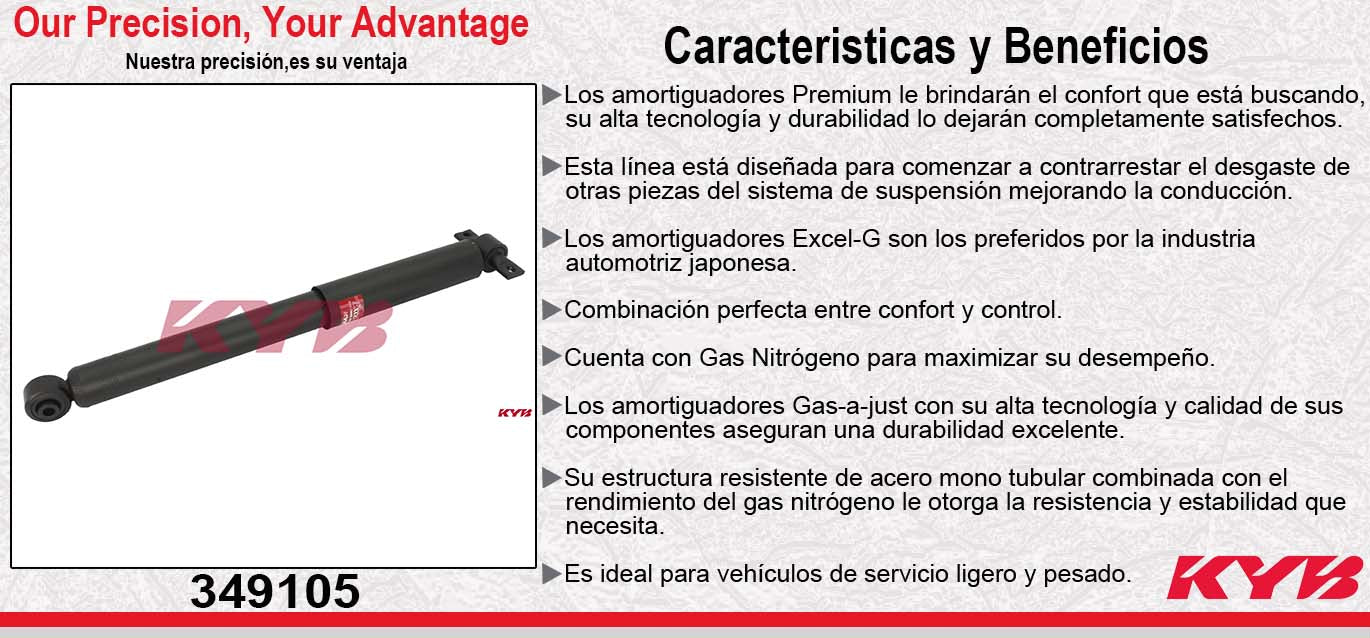 Our Precision, Your Advantage

Nuestra precisión,es su ventaja

KYB

KYB

349105

Caracteristicas y Beneficios

▶Los amortiguadores Premium le brindarán el confort que está buscando, su alta tecnología y durabilidad lo dejarán completamente satisfechos.

▶Esta línea está diseñada para comenzar a contrarrestar el desgaste de otras piezas del sistema de suspensión mejorando la conducción.

▶Los amortiguadores Excel-G son los preferidos por la industria automotriz japonesa.

▶Combinación perfecta entre confort y control.

▶Cuenta con Gas Nitrógeno para maximizar su desempeño.

▶Los amortiguadores Gas-a-just con su alta tecnología y calidad de sus componentes aseguran una durabilidad excelente.

▶Su estructura resistente de acero mono tubular combinada con el rendimiento del gas nitrógeno le otorga la resistencia y estabilidad que necesita.

▶Es ideal para vehículos de servicio ligero y pesado.

KYB